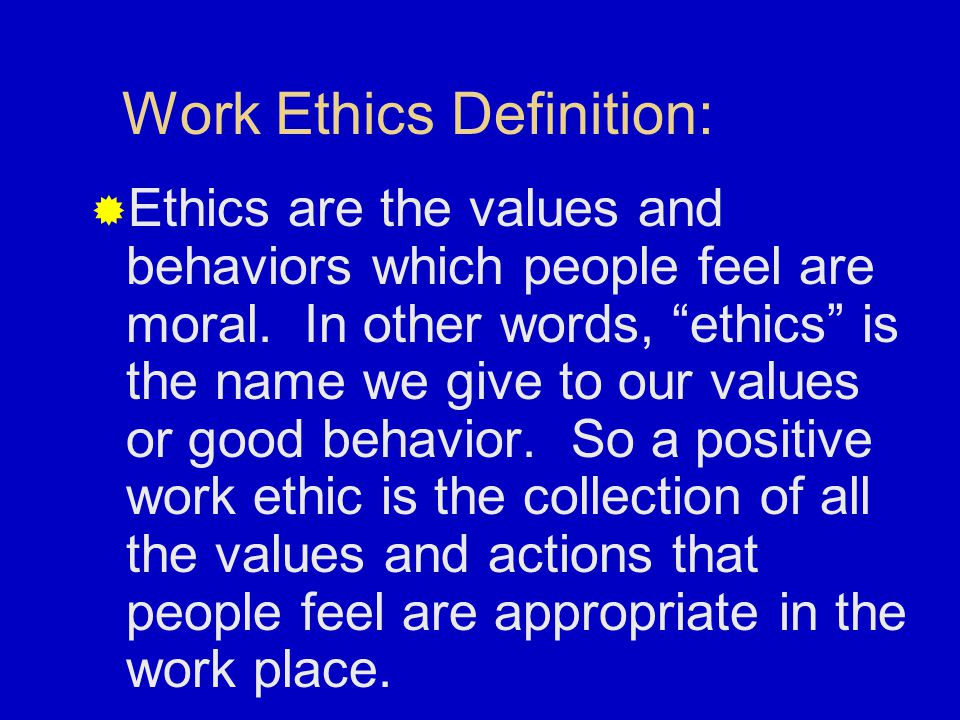 Work Ethics Definition:

Ethics are the values and behaviors which people feel are moral. In other words, “ethics” is the name we give to our values or good behavior. So a positive work ethic is the collection of all the values and actions that people feel are appropriate in the work place.